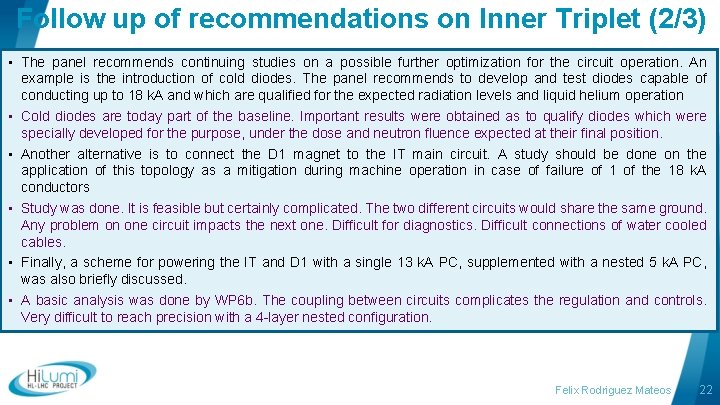 Follow up of recommendations on Inner Triplet (2/3)

▪ The panel recommends continuing studies on a possible further optimization for the circuit operation. An example is the introduction of cold diodes. The panel recommends to develop and test diodes capable of conducting up to 18 kA and which are qualified for the expected radiation levels and liquid helium operation

▪ Cold diodes are today part of the baseline. Important results were obtained as to qualify diodes which were specially developed for the purpose, under the dose and neutron fluence expected at their final position.

▪ Another alternative is to connect the D1 magnet to the IT main circuit. A study should be done on the application of this topology as a mitigation during machine operation in case of failure of 1 of the 18 kA conductors

▪ Study was done. It is feasible but certainly complicated. The two different circuits would share the same ground. Any problem on one circuit impacts the next one. Difficult for diagnostics. Difficult connections of water cooled cables.

▪ Finally, a scheme for powering the IT and D1 with a single 13 kA PC, supplemented with a nested 5 kA PC, was also briefly discussed.

▪ A basic analysis was done by WP6b. The coupling between circuits complicates the regulation and controls. Very difficult to reach precision with a 4-layer nested configuration.

HiLumi HL-LHC PROJECT

Felix Rodriguez Mateos 22